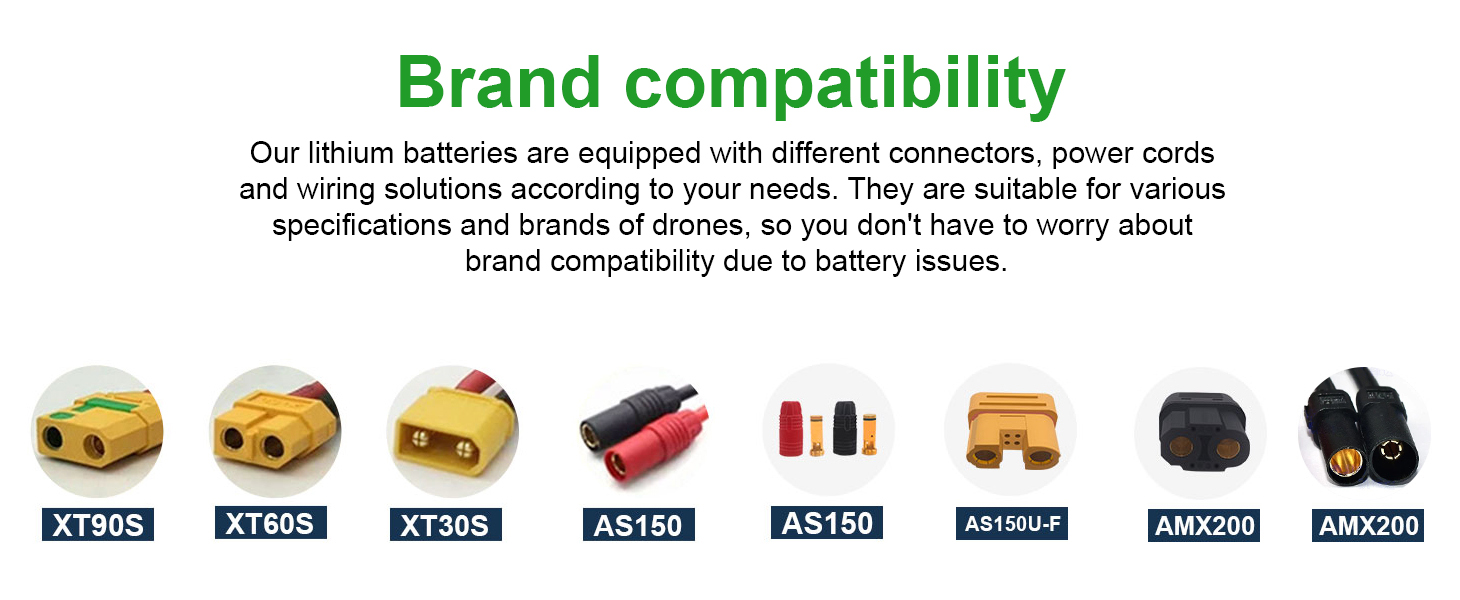 Brand compatibility

Our lithium batteries are equipped with different connectors, power cords and wiring solutions according to your needs. They are suitable for various specifications and brands of drones, so you don't have to worry about brand compatibility due to battery issues.

XT90S XT60S XT30S AS150 AS150 AS150U-F AMX200 AMX200